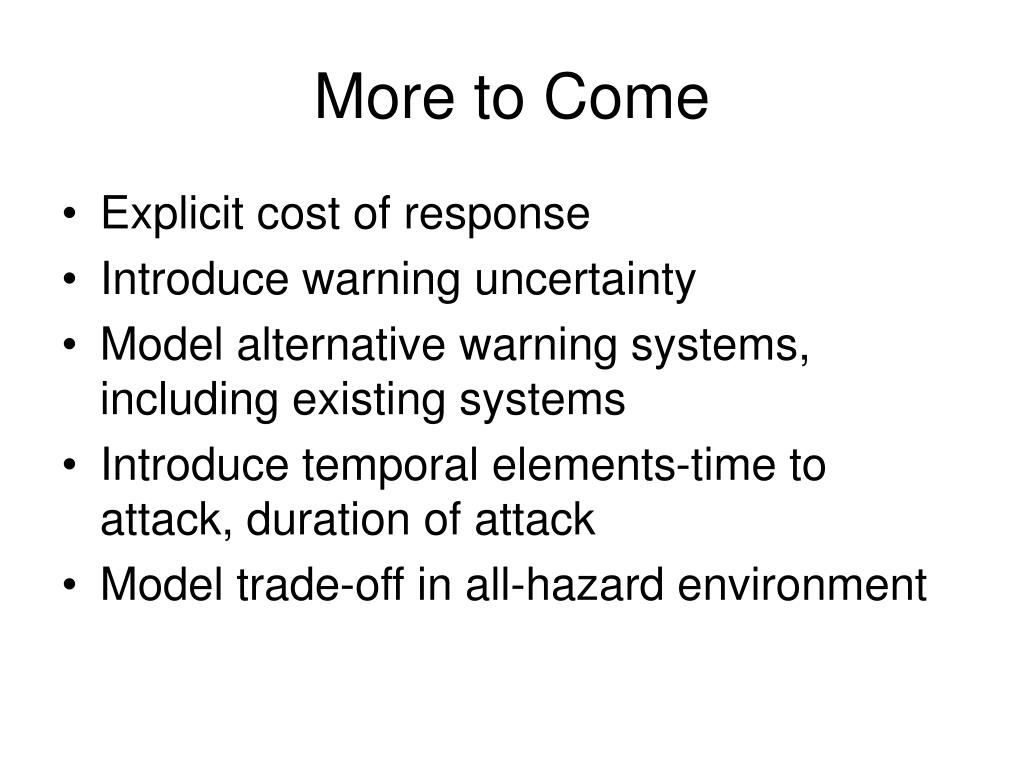 More to Come

• Explicit cost of response
• Introduce warning uncertainty
• Model alternative warning systems, including existing systems
• Introduce temporal elements-time to attack, duration of attack
• Model trade-off in all-hazard environment